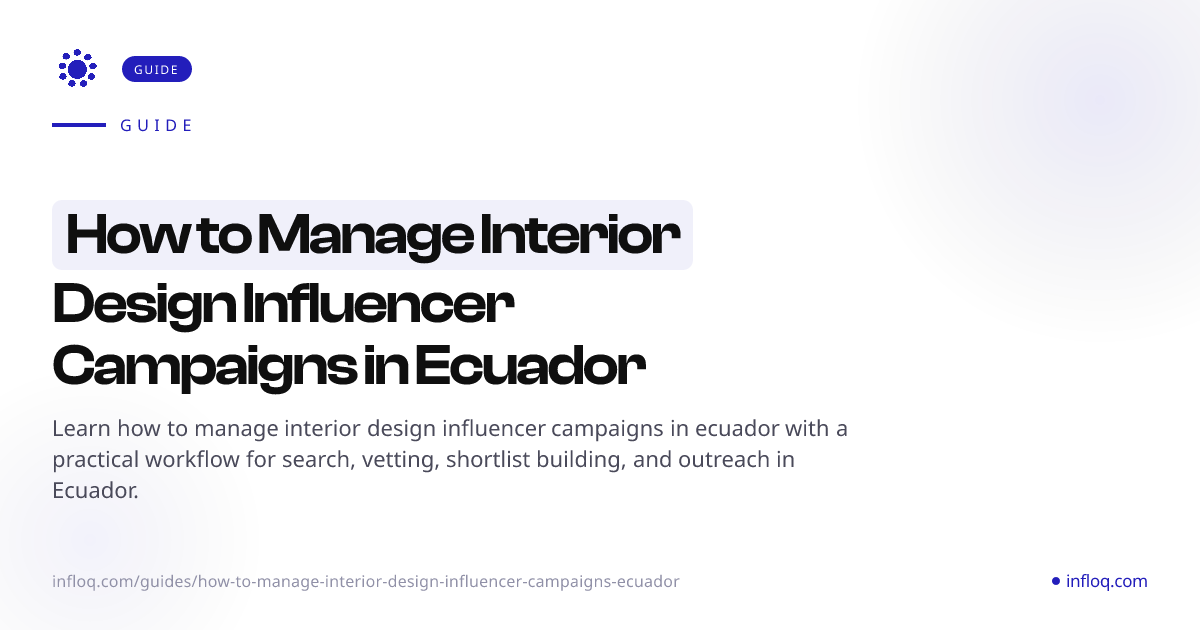 GUIDE

GUIDE

How to Manage Interior Design Influencer Campaigns in Ecuador

Learn how to manage interior design influencer campaigns in ecuador with a practical workflow for search, vetting, shortlist building, and outreach in Ecuador.

infloq.com/guides/how-to-manage-interior-design-influencer-campaigns-ecuador

infloq.com